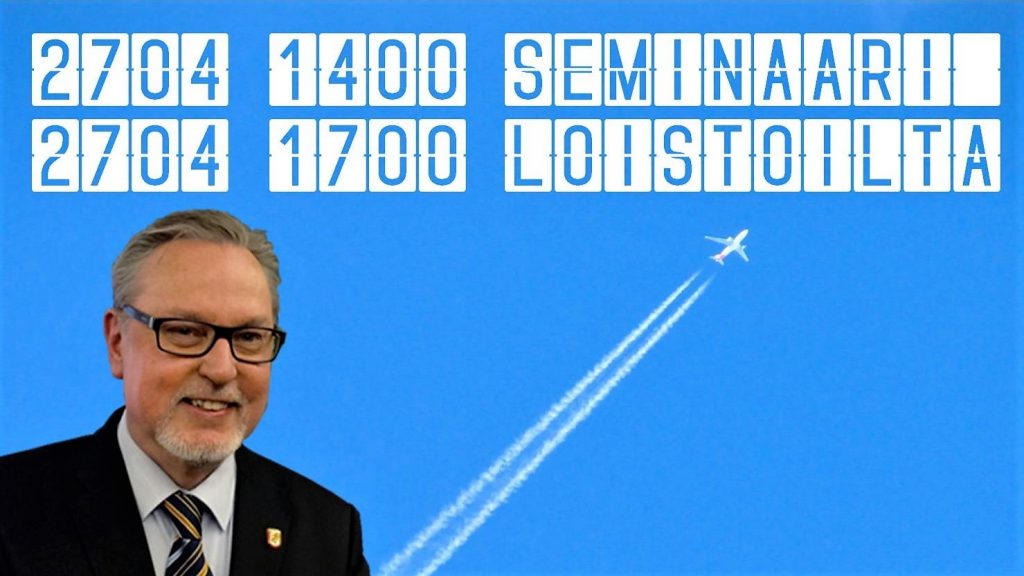 2704 1400 SEMINAARI
2704 1700 LOISTOILTA